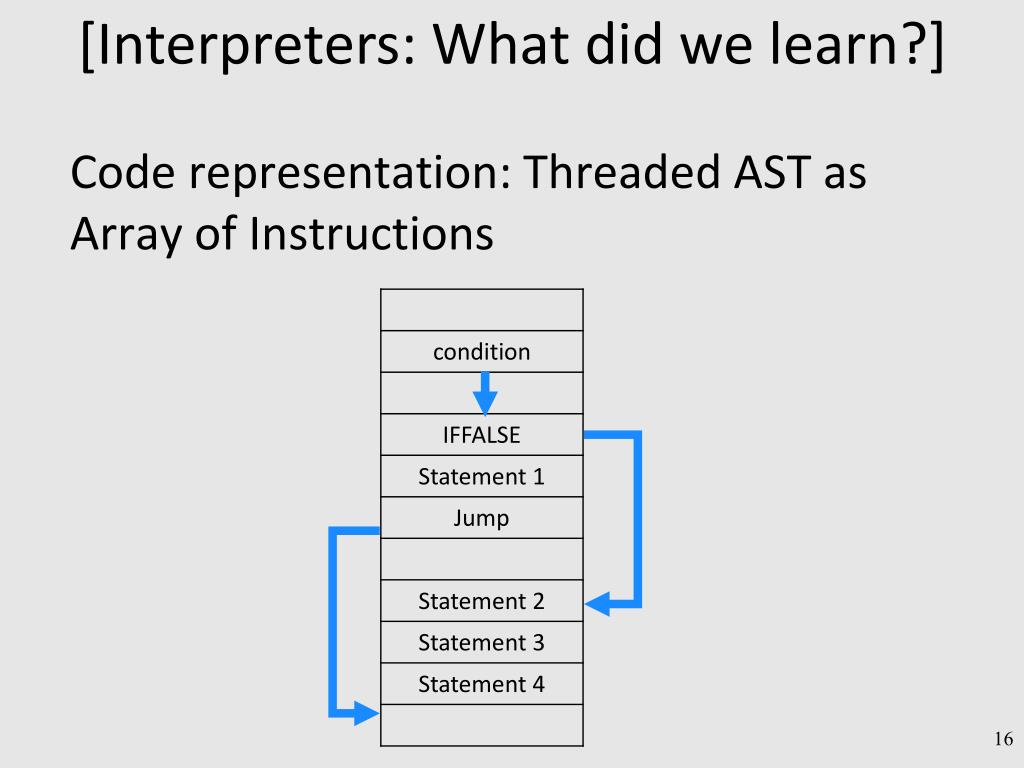 [Interpreters: What did we learn?]

Code representation: Threaded AST as Array of Instructions

condition

IFFALSE

Statement 1

Jump

Statement 2

Statement 3

Statement 4

16